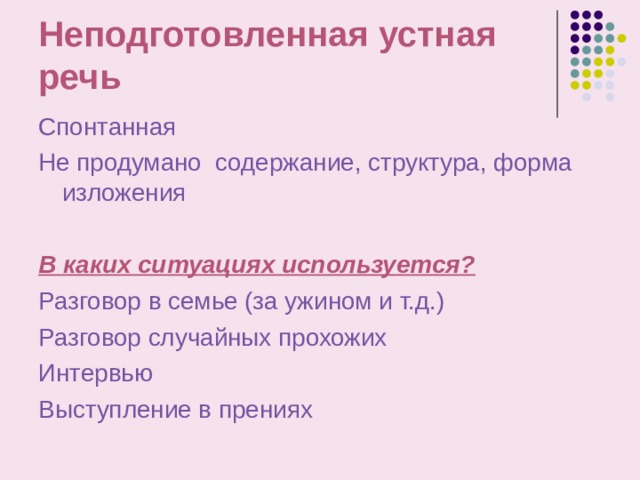 Неподготовленная устная речь

Спонтанная

Не продумано содержание, структура, форма изложения

В каких ситуациях используется?

Разговор в семье (за ужином и т.д.)

Разговор случайных прохожих

Интервью

Выступление в прениях